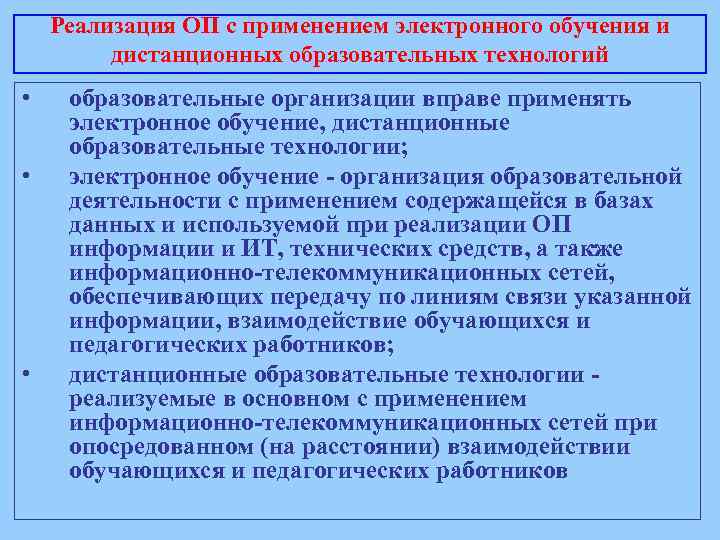 Реализация ОП с применением электронного обучения и дистанционных образовательных технологий

• образовательные организации вправе применять электронное обучение, дистанционные образовательные технологии;

• электронное обучение - организация образовательной деятельности с применением содержащейся в базах данных и используемой при реализации ОП информации и ИТ, технических средств, а также информационно-телекоммуникационных сетей, обеспечивающих передачу по линиям связи указанной информации, взаимодействие обучающихся и педагогических работников;

• дистанционные образовательные технологии - реализуемые в основном с применением информационно-телекоммуникационных сетей при опосредованном (на расстоянии) взаимодействии обучающихся и педагогических работников